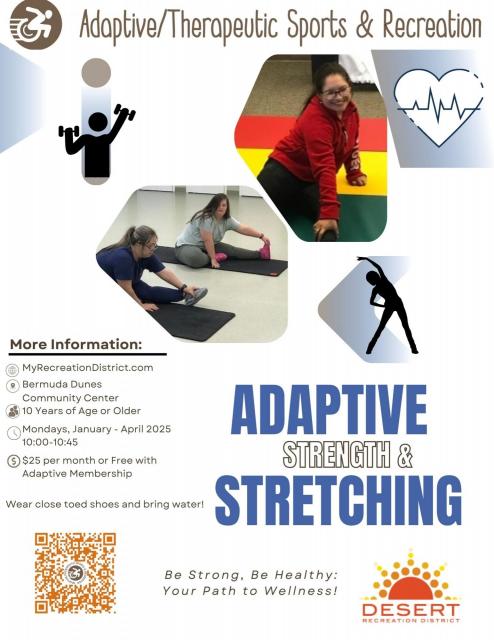 Adaptive/Therapeutic Sports & Recreation

More Information:

MyRecreationDistrict.com

Bermuda Dunes Community Center

10 Years of Age or Older

Mondays, January - April 2025 10:00-10:45

$25 per month or Free with Adaptive Membership

Wear close toed shoes and bring water!

ADAPTIVE
STRENGTH &
STRETCHING

Be Strong, Be Healthy: Your Path to Wellness!

DESERT
RECREATION DISTRICT